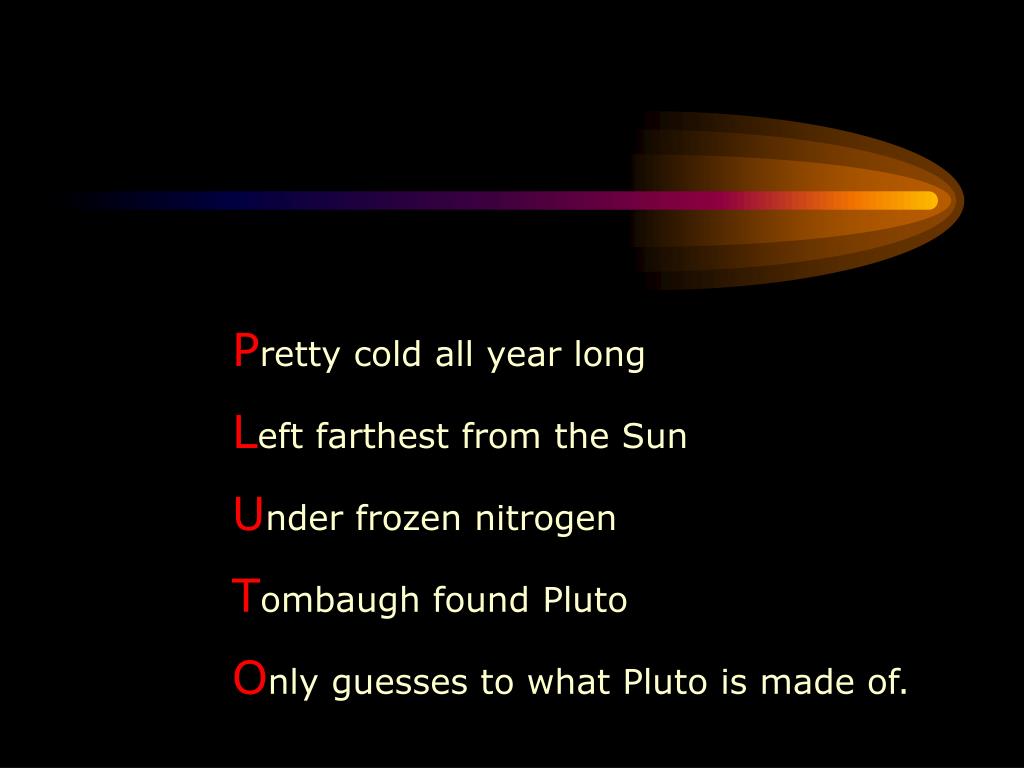 Pretty cold all year long

Left farthest from the Sun

Under frozen nitrogen

Tombaugh found Pluto

Only guesses to what Pluto is made of.